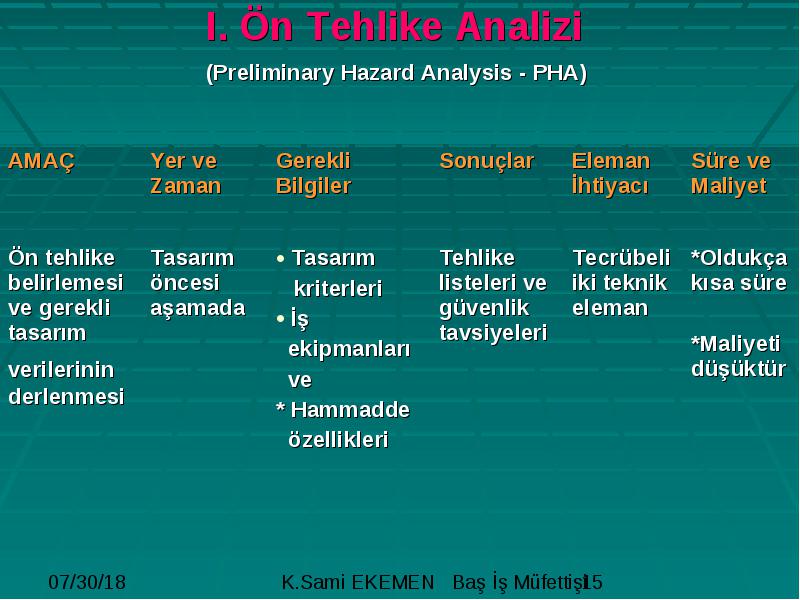 I. Ön Tehlike Analizi

(Preliminary Hazard Analysis - PHA)

| AMAÇ | Yer ve Zaman | Gerekli Bilgiler | Sonuçlar | Eleman İhtiyacı | Süre ve Maliyet |
|---|---|---|---|---|---|
| Ön tehlike belirlemesi ve gerekli tasarım verilerinin derlenmesi | Tasarım öncesi aşamada | • Tasarım kriterleri • İş ekipmanları ve * Hammadde özellikleri | Tehlike listeleri ve güvenlik tavsiyeleri | Tecrübeli iki teknik eleman | *Oldukça kısa süre *Maliyeti düşüktür |

07/30/18 K.Sami EKEMEN Baş İş Müfettişi 15